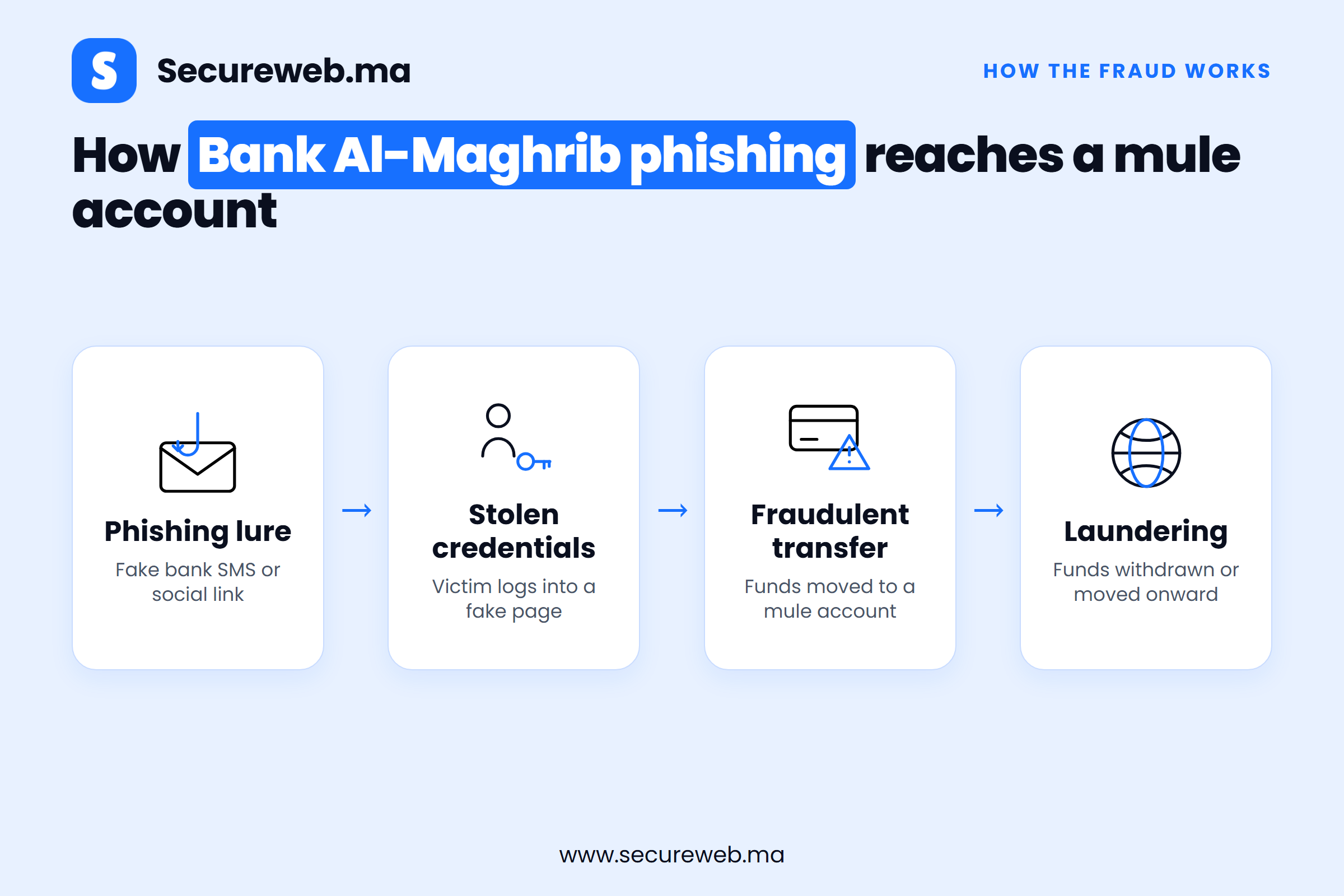 S Secureweb.ma

HOW THE FRAUD WORKS

How Bank Al-Maghrib phishing reaches a mule account

Phishing lure
Fake bank SMS or social link

→

Stolen credentials
Victim logs into a fake page

→

Fraudulent transfer
Funds moved to a mule account

→

Laundering
Funds withdrawn or moved onward

www.secureweb.ma